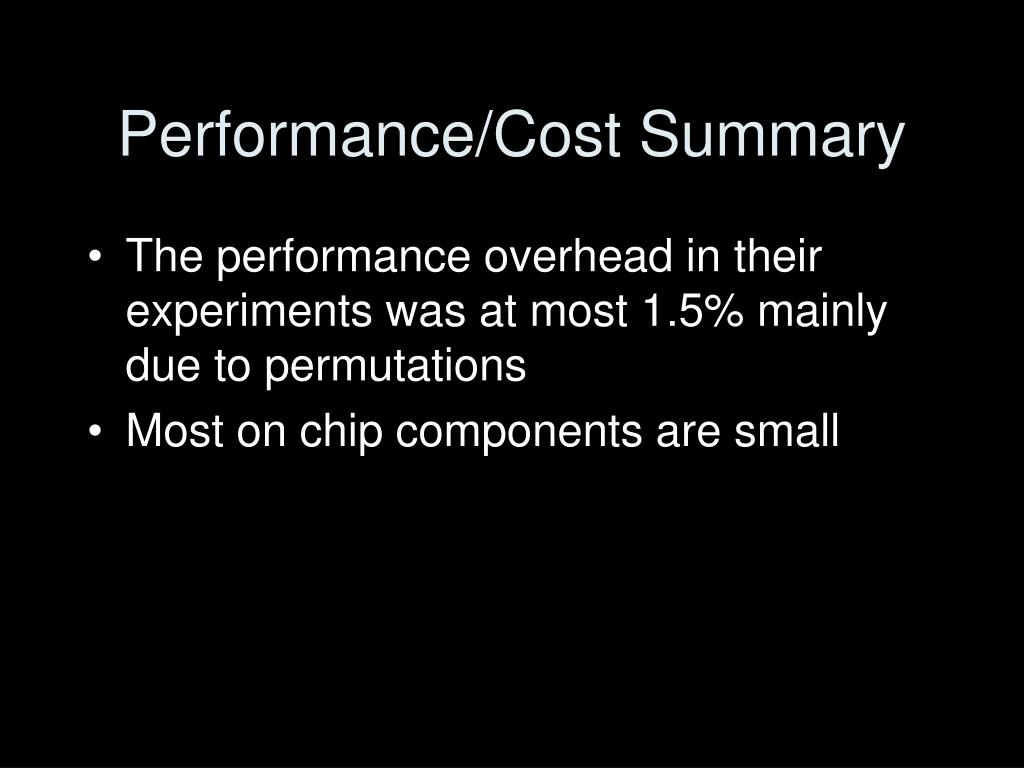 Performance/Cost Summary

• The performance overhead in their experiments was at most 1.5% mainly due to permutations
• Most on chip components are small